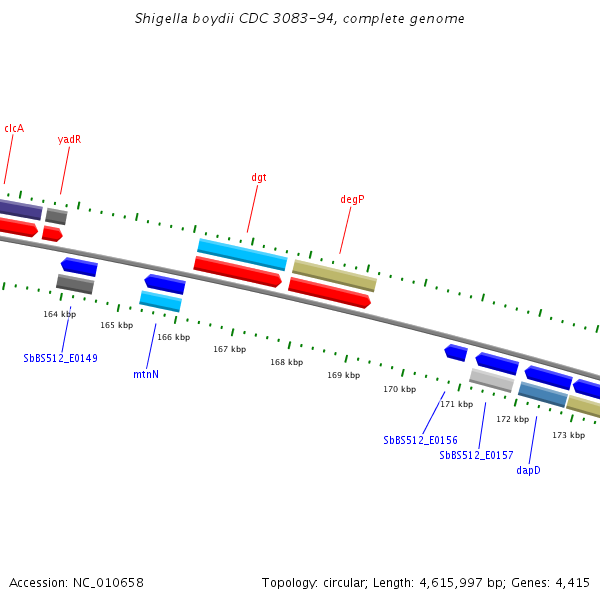 Shigella boydii CDC 3083-94, complete genome

clcA

yadR

dgt

degP

164 kbp

165 kbp

166 kbp

167 kbp

168 kbp

169 kbp

170 kbp

171 kbp

172 kbp

173 kbp

SbBS512_E0149

mtnN

SbBS512_E0156

SbBS512_E0157

dapD

Accession: NC_010658

Topology: circular; Length: 4,615,997 bp; Genes: 4,415